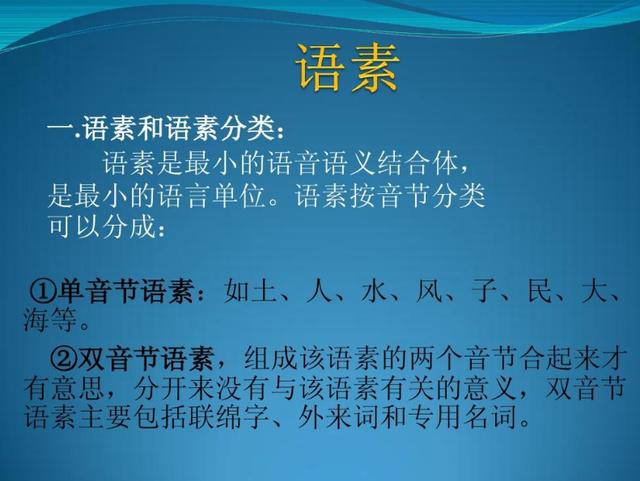 语素

一.语素和语素分类：

语素是最小的语音语义结合体，是最小的语言单位。语素按音节分类可以分成：

①单音节语素：如土、人、水、风、子、民、大、海等。

②双音节语素，组成该语素的两个音节合起来才有意思，分开来没有与该语素有关的意义，双音节语素主要包括联绵字、外来词和专用名词。